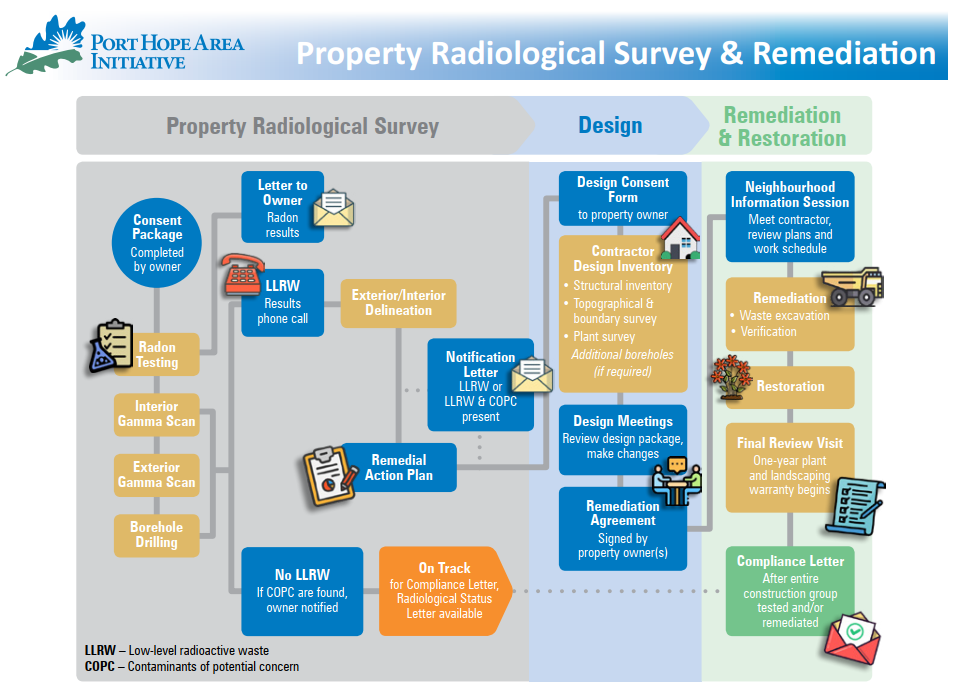 PORT HOPE AREA INITIATIVE

Property Radiological Survey & Remediation

Property Radiological Survey

Design

Remediation & Restoration

Consent Package
Completed by owner

Radon Testing

Interior Gamma Scan

Exterior Gamma Scan

Borehole Drilling

Letter to Owner
Radon results

LLRW
Results phone call

Exterior/Interior Delineation

Notification Letter
LLRW or LLRW & COPC present

Remedial Action Plan

No LLRW
If COPC are found, owner notified

On Track
for Compliance Letter, Radiological Status Letter available

Design Consent Form
to property owner

Contractor Design Inventory
• Structural inventory
• Topographical & boundary survey
• Plant survey
Additional boreholes (if required)

Design Meetings
Review design package, make changes

Remediation Agreement
Signed by property owner(s)

Neighbourhood Information Session
Meet contractor, review plans and work schedule

Remediation
• Waste excavation
• Verification

Restoration

Final Review Visit
One-year plant and landscaping warranty begins

Compliance Letter
After entire construction group tested and/or remediated

LLRW – Low-level radioactive waste
COPC – Contaminants of potential concern